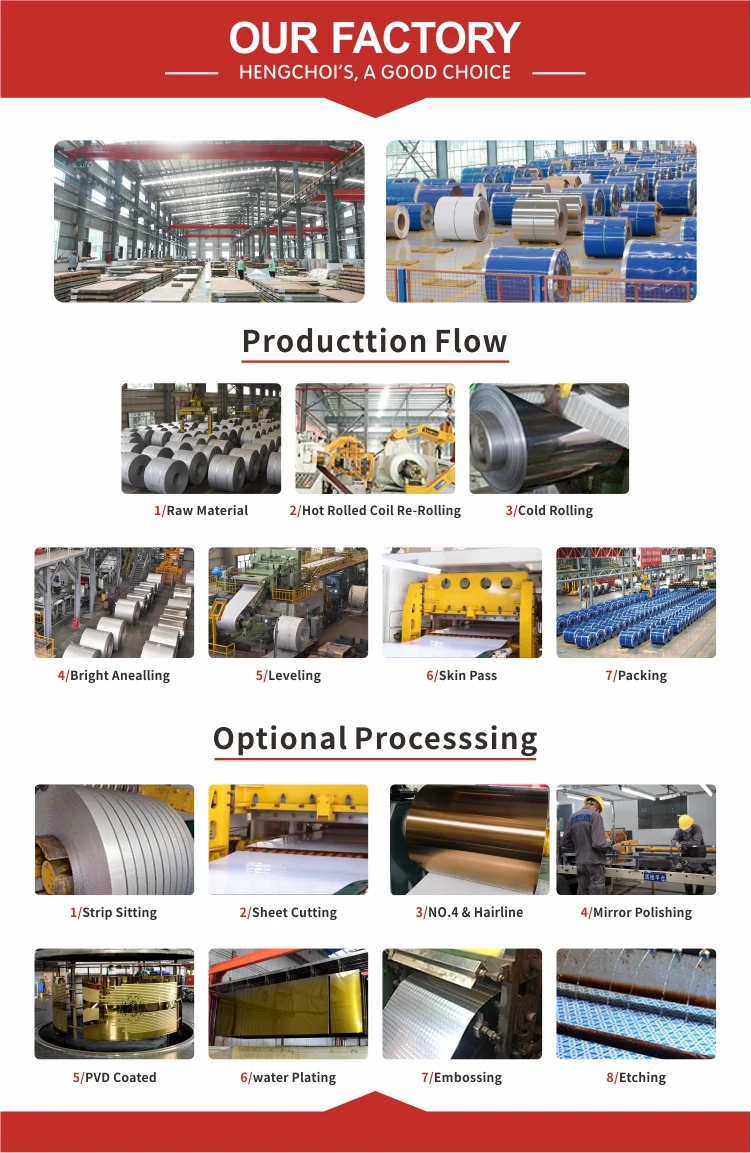 OUR FACTORY
HENGCHOI'S, A GOOD CHOICE

Producttion Flow

1/Raw Material
2/Hot Rolled Coil Re-Rolling
3/Cold Rolling

4/Bright Anealling
5/Leveling
6/Skin Pass
7/Packing

Optional Processsing

1/Strip Sitting
2/Sheet Cutting
3/NO.4 & Hairline
4/Mirror Polishing

5/PVD Coated
6/water Plating
7/Embossing
8/Etching